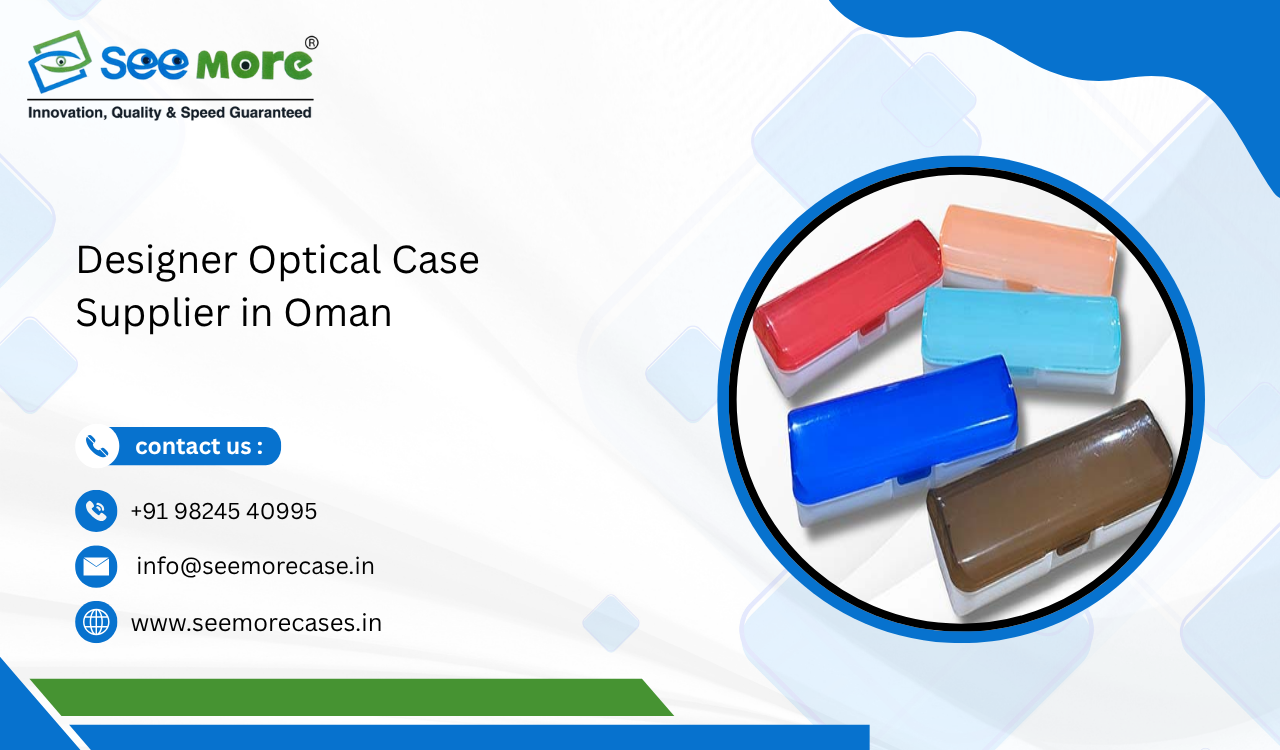 See more®
Innovation, Quality & Speed Guaranteed

Designer Optical Case Supplier in Oman

contact us :

+91 98245 40995

info@seemorecase.in

www.seemorecases.in